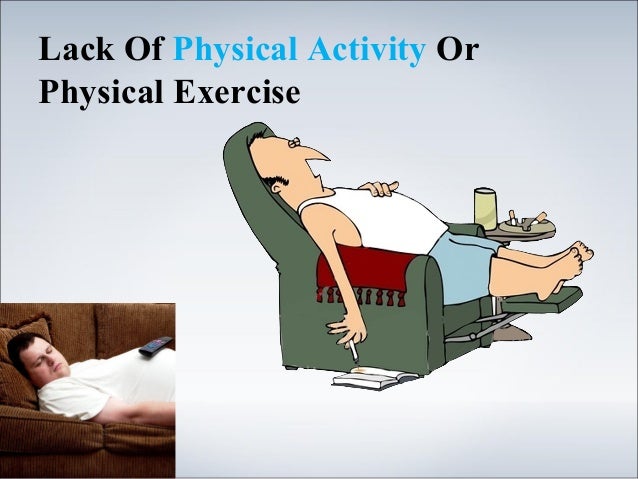 Lack Of Physical Activity Or Physical Exercise